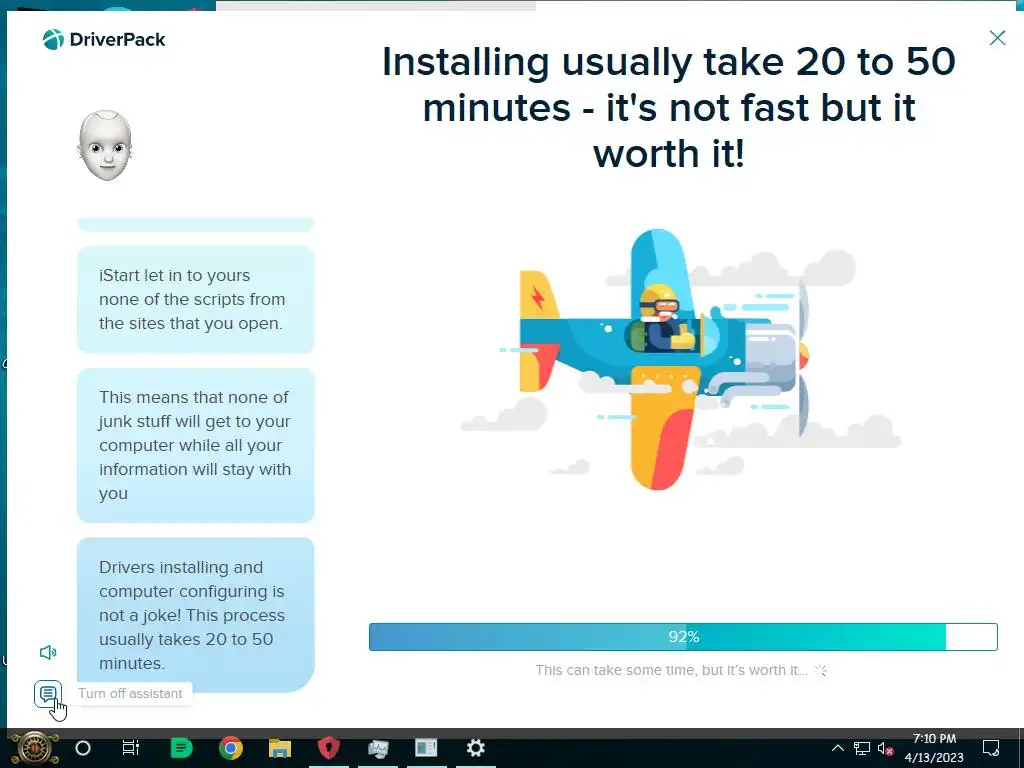 DriverPack

Installing usually take 20 to 50 minutes - it's not fast but it worth it!

iStart let in to yours none of the scripts from the sites that you open.

This means that none of junk stuff will get to your computer while all your information will stay with you

Drivers installing and computer configuring is not a joke! This process usually takes 20 to 50 minutes.

Turn off assistant

92%

This can take some time, but it's worth it...

7:10 PM
4/13/2023